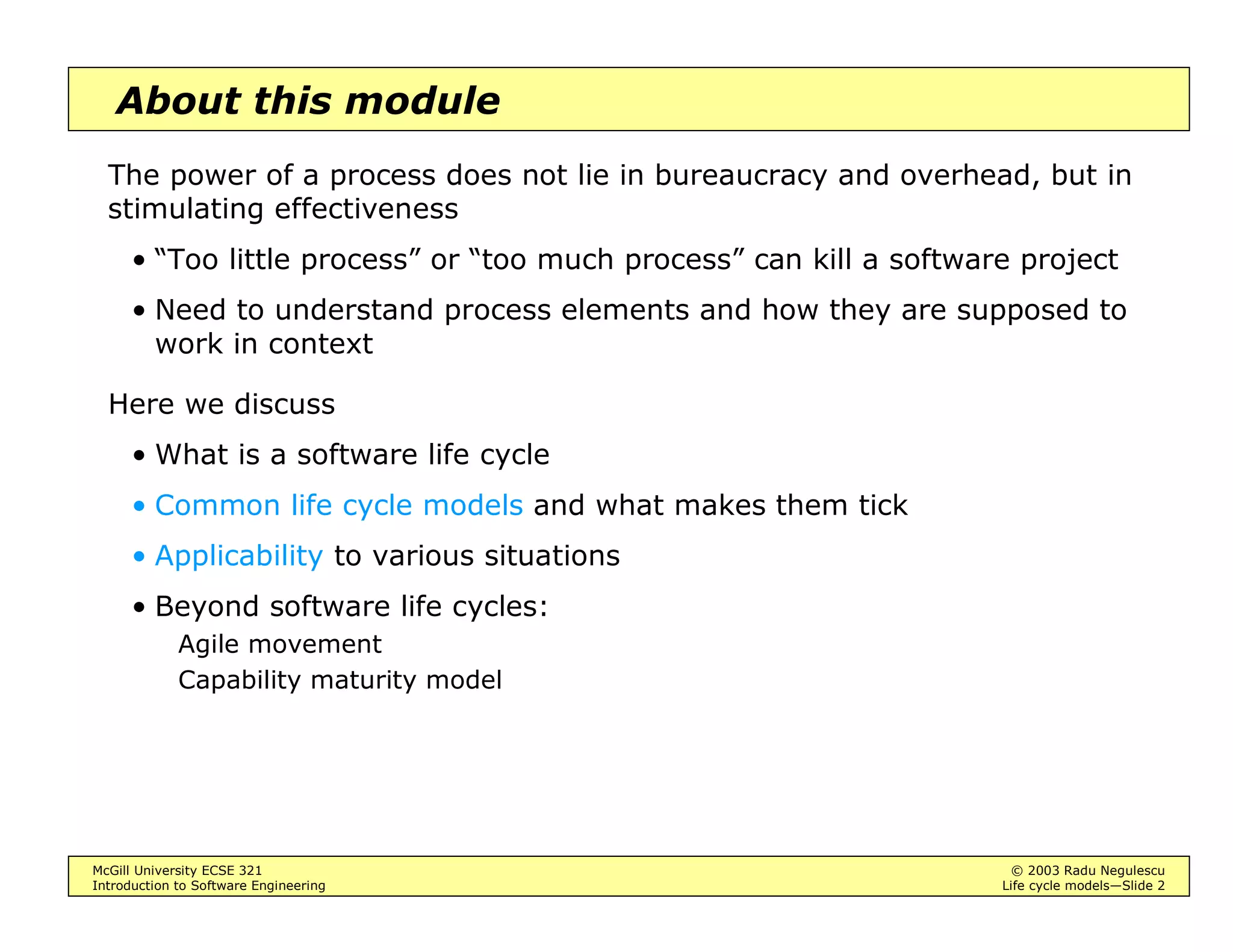 About this module

The power of a process does not lie in bureaucracy and overhead, but in stimulating effectiveness

• “Too little process” or “too much process” can kill a software project

• Need to understand process elements and how they are supposed to work in context

Here we discuss

• What is a software life cycle

• Common life cycle models and what makes them tick

• Applicability to various situations

• Beyond software life cycles:
Agile movement
Capability maturity model

McGill University ECSE 321
Introduction to Software Engineering

© 2003 Radu Negulescu
Life cycle models—Slide 2